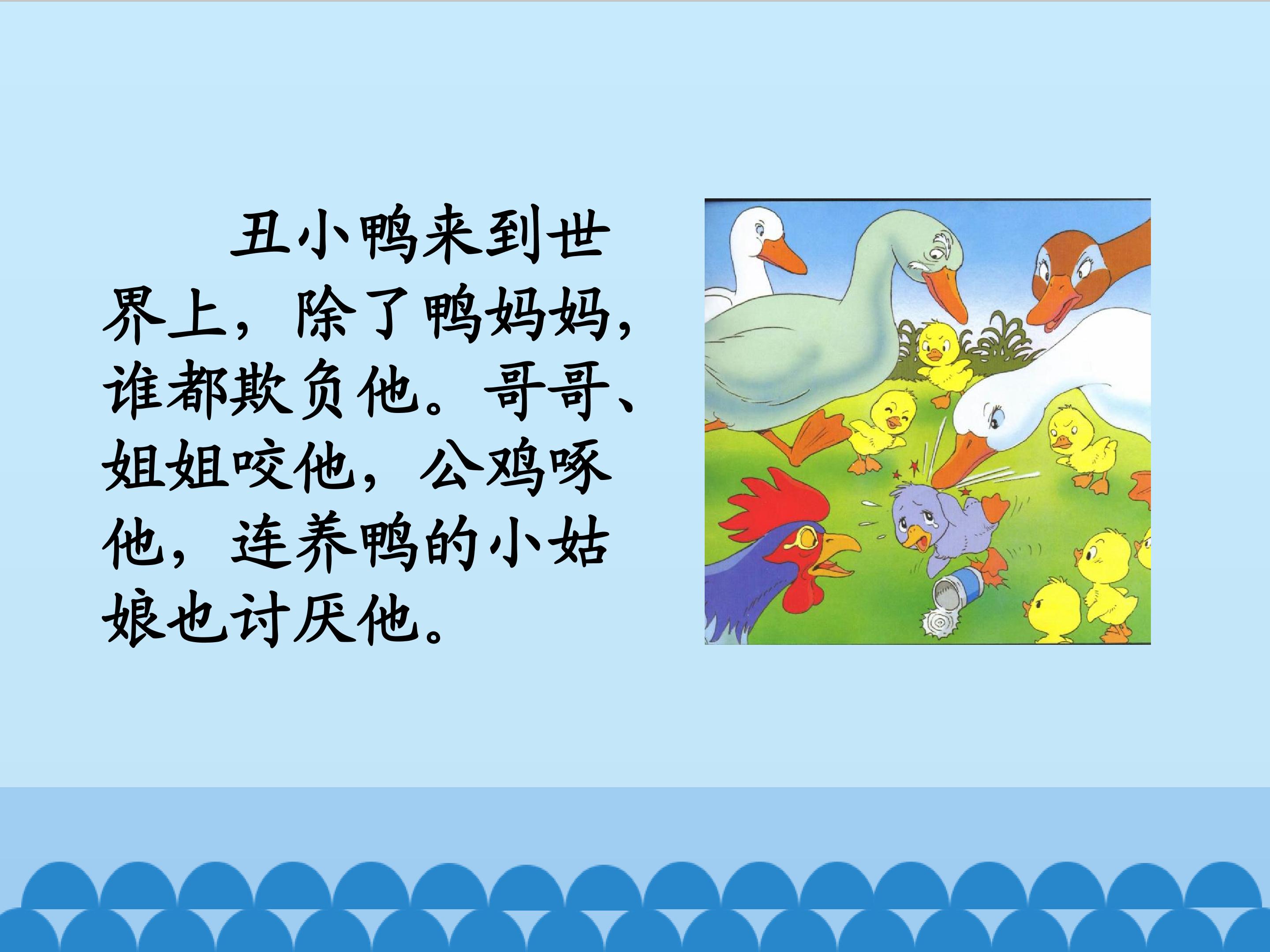 丑小鸭来到世界上，除了鸭妈妈，谁都欺负他。哥哥、姐姐咬他，公鸡啄他，连养鸭的小姑娘也讨厌他。